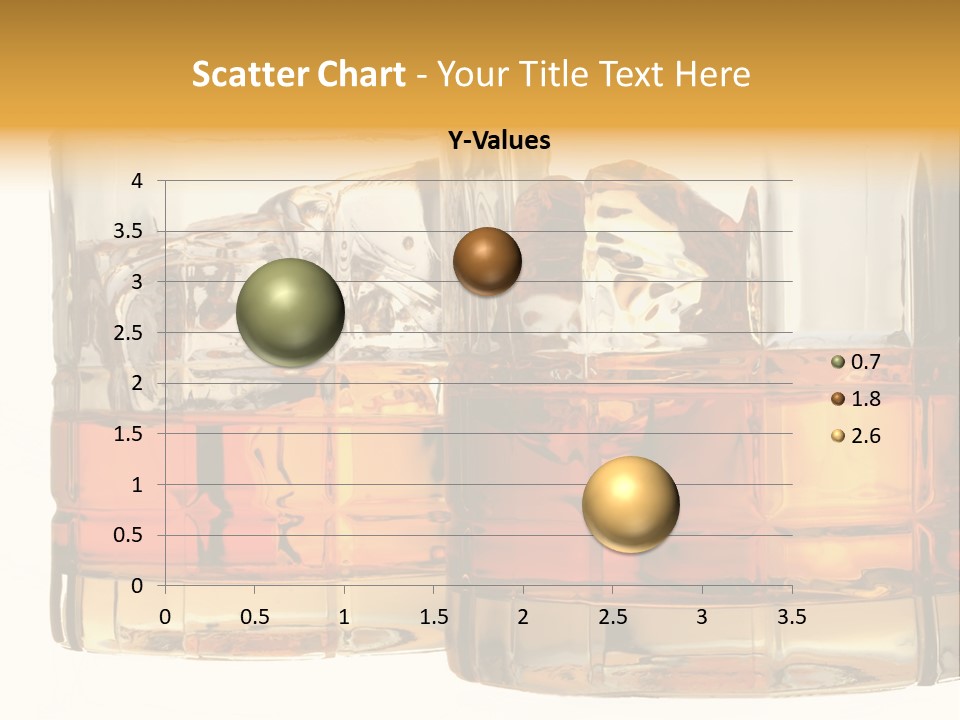 Scatter Chart - Your Title Text Here

Y-Values

4
3.5
3
2.5
2
1.5
1
0.5
0

0 0.5 1 1.5 2 2.5 3 3.5

0.7
1.8
2.6